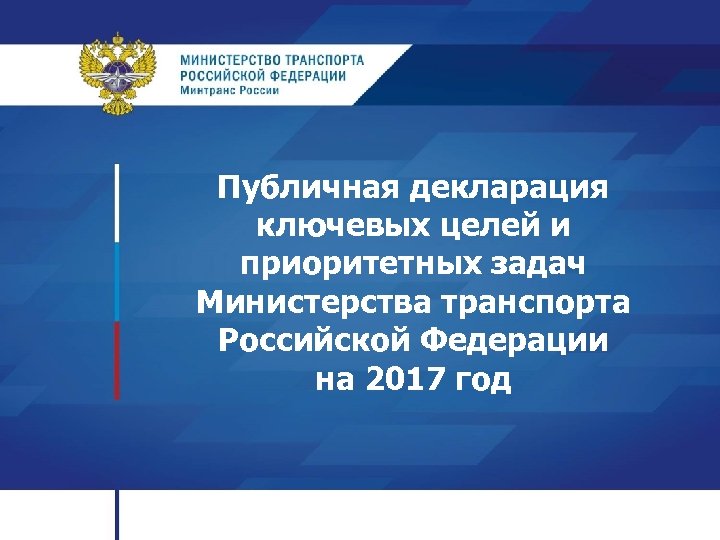 МИНИСТЕРСТВО ТРАНСПОРТА
РОССИЙСКОЙ ФЕДЕРАЦИИ
Минтранс России

Публичная декларация ключевых целей и приоритетных задач Министерства транспорта Российской Федерации на 2017 год